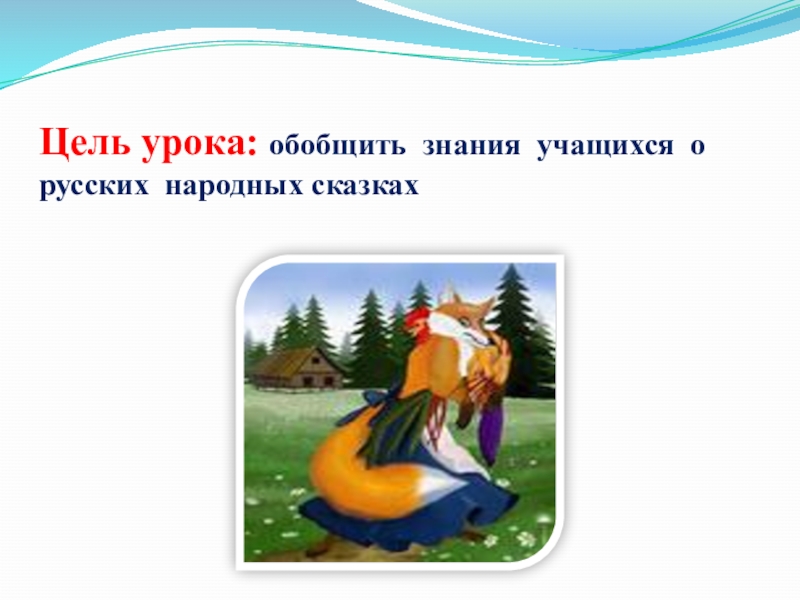 Цель урока: обобщить знания учащихся о русских народных сказках